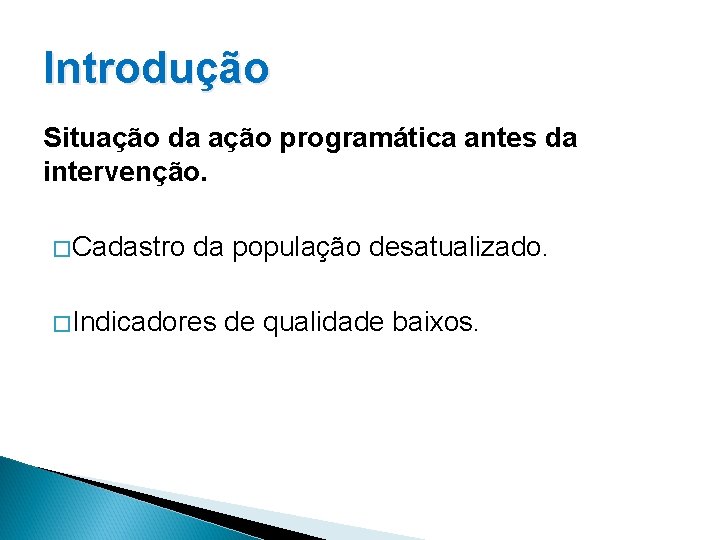 Introdução

Situação da ação programática antes da intervenção.

□Cadastro da população desatualizado.

□Indicadores de qualidade baixos.